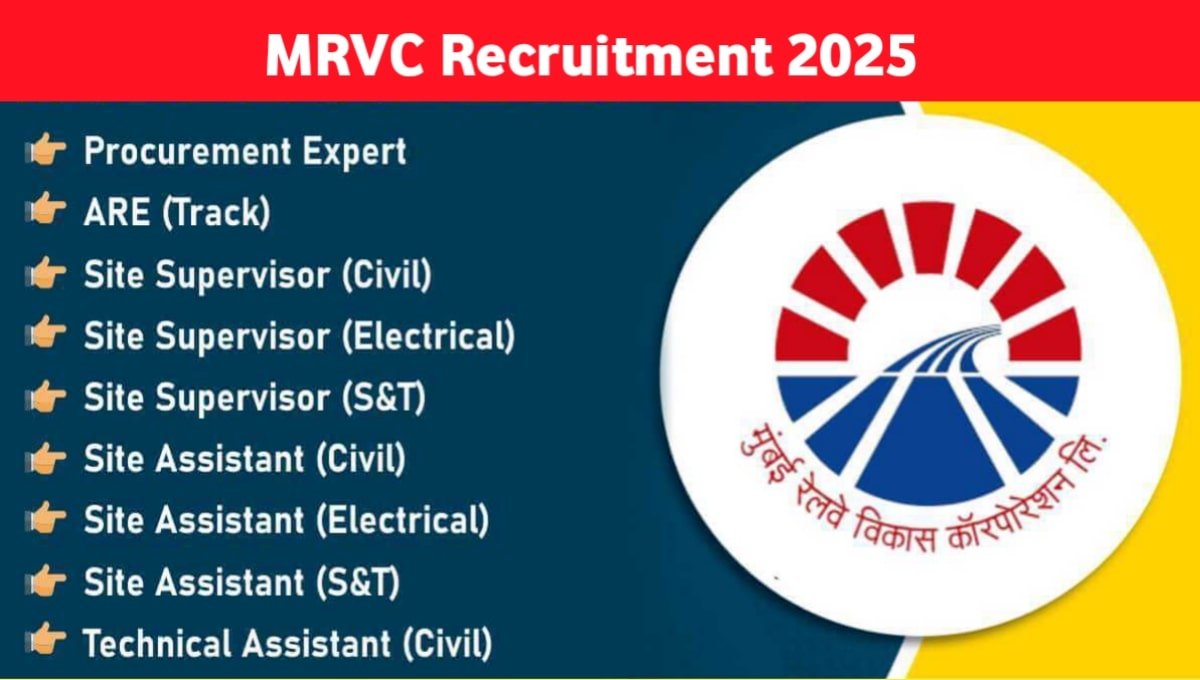 MRVC Recruitment 2025

Procurement Expert
ARE (Track)
Site Supervisor (Civil)
Site Supervisor (Electrical)
Site Supervisor (S&T)
Site Assistant (Civil)
Site Assistant (Electrical)
Site Assistant (S&T)
Technical Assistant (Civil)

मुंबई रेलवे विकास कॉरपोरेशन लि.